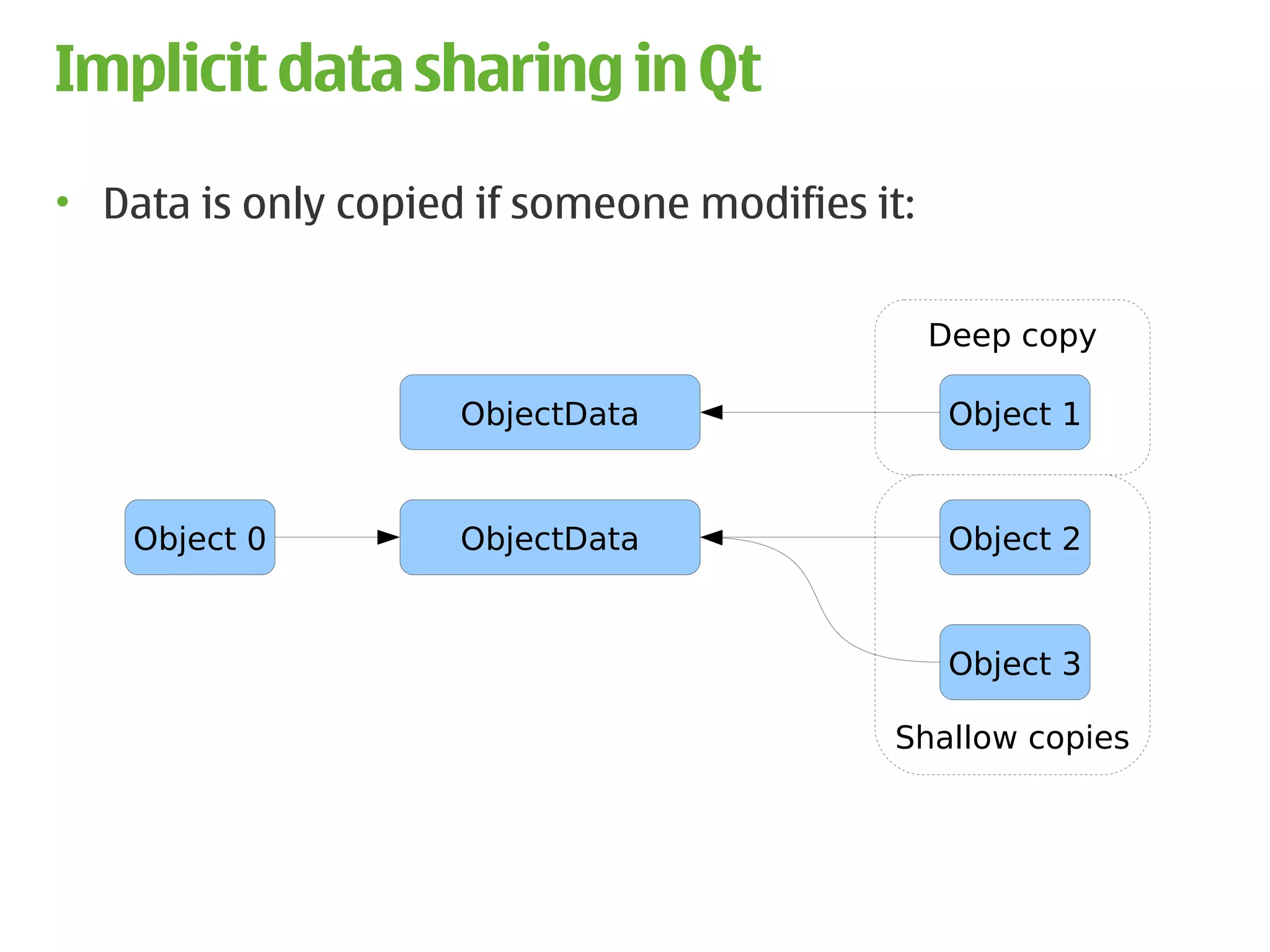 Implicit data sharing in Qt

• Data is only copied if someone modifies it:

Deep copy

ObjectData

Object 1

Object 0

ObjectData

Object 2

Object 3

Shallow copies